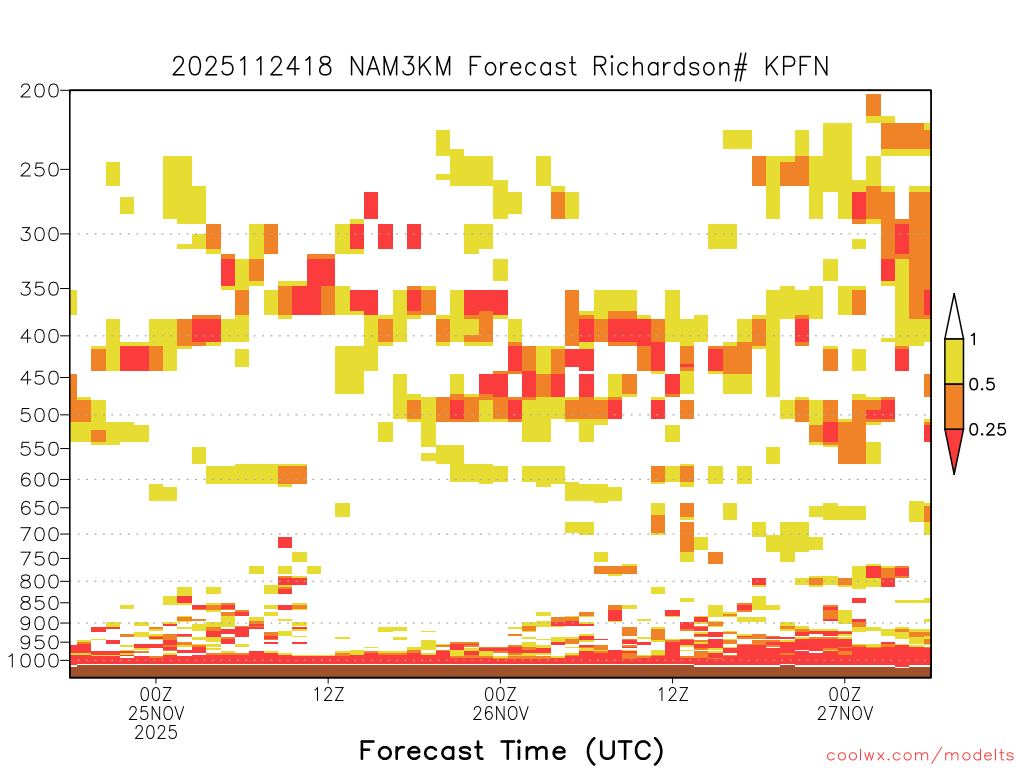 2025112418 NAM3KM Forecast Richardson# KPFN

200
250
300
350
400
450
500
550
600
650
700
750
800
850
900
950
1000

1
0.5
0.25

00Z
25NOV
2025

12Z

00Z
26NOV

12Z

00Z
27NOV

Forecast Time (UTC)

coolwx.com/modelts